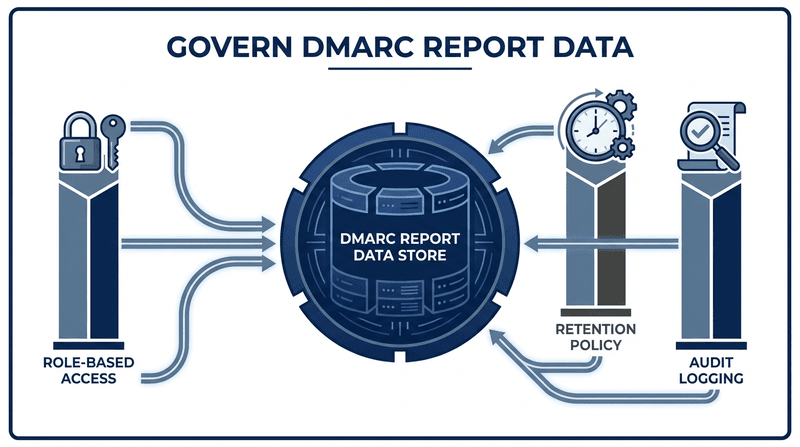 GOVERN DMARC REPORT DATA

DMARC REPORT DATA STORE

ROLE-BASED ACCESS

RETENTION POLICY

AUDIT LOGGING